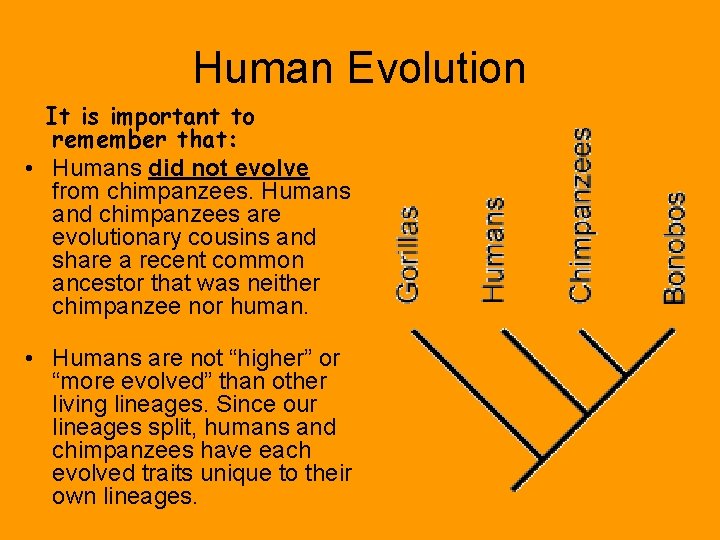 Human Evolution

It is important to remember that:

• Humans did not evolve from chimpanzees. Humans and chimpanzees are evolutionary cousins and share a recent common ancestor that was neither chimpanzee nor human.

• Humans are not “higher” or “more evolved” than other living lineages. Since our lineages split, humans and chimpanzees have each evolved traits unique to their own lineages.

Gorillas
Humans
Chimpanzees
Bonobos